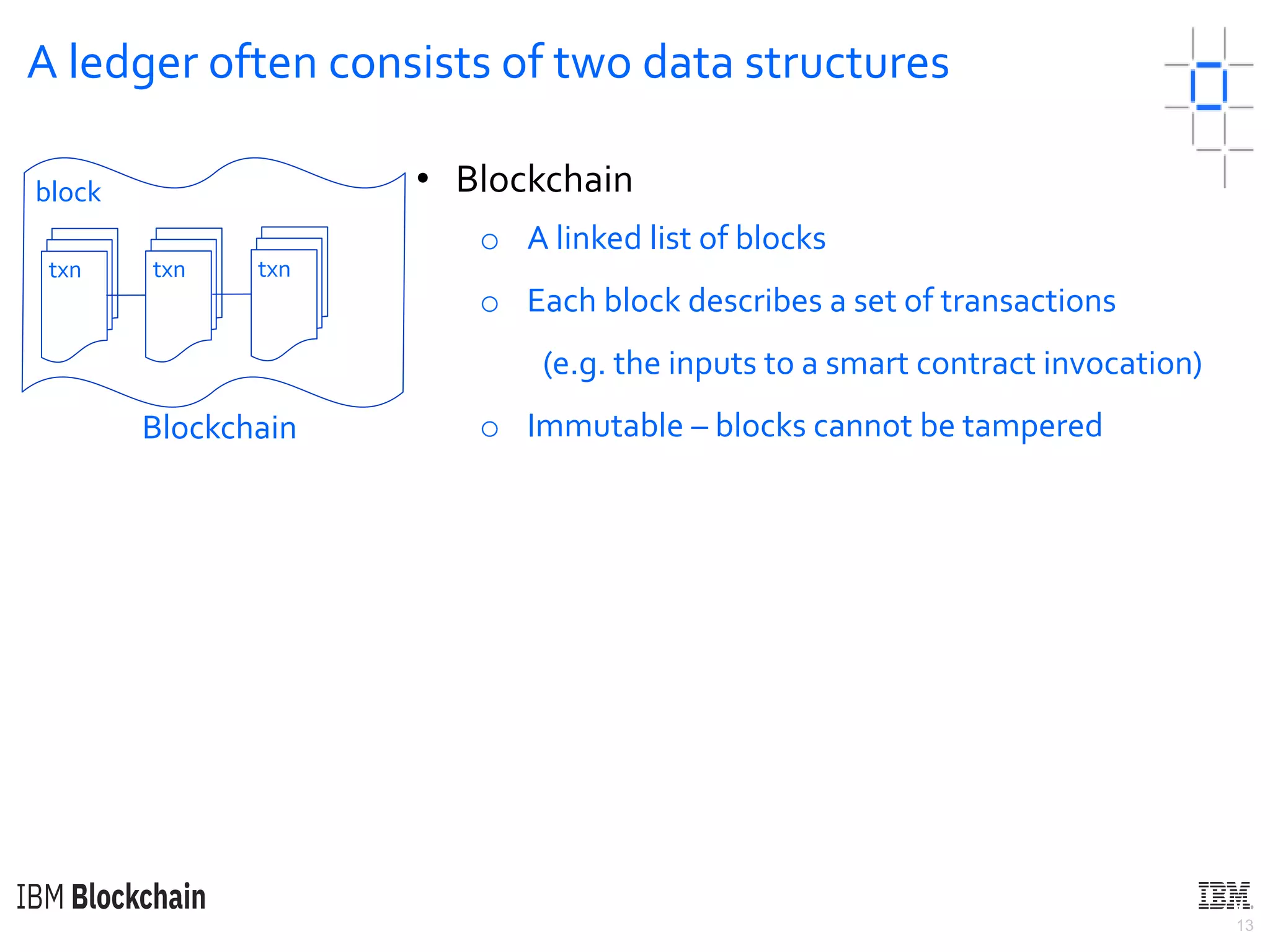 A ledger often consists of two data structures

block

txn

txn

txn

Blockchain

• Blockchain

○ A linked list of blocks

○ Each block describes a set of transactions

(e.g. the inputs to a smart contract invocation)

○ Immutable – blocks cannot be tampered

IBM Blockchain

IBM

13